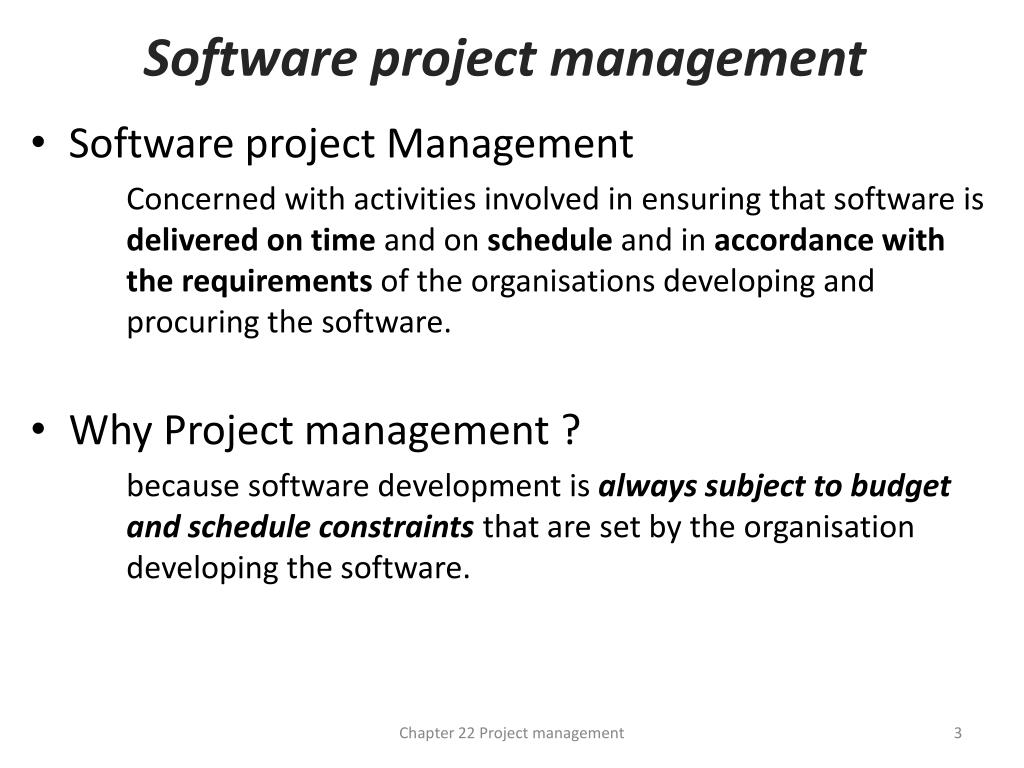 Software project management

• Software project Management

Concerned with activities involved in ensuring that software is delivered on time and on schedule and in accordance with the requirements of the organisations developing and procuring the software.

• Why Project management ?

because software development is always subject to budget and schedule constraints that are set by the organisation developing the software.

Chapter 22 Project management

3